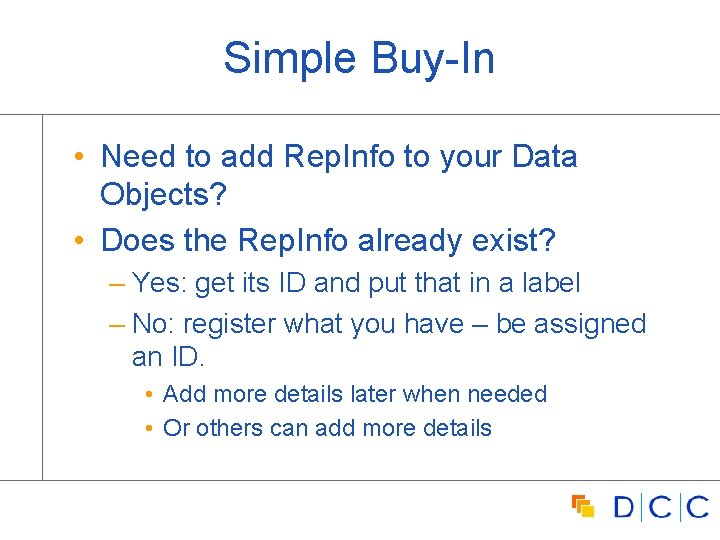 Simple Buy-In

• Need to add RepInfo to your Data Objects?
• Does the RepInfo already exist?
– Yes: get its ID and put that in a label
– No: register what you have – be assigned an ID.
• Add more details later when needed
• Or others can add more details

D|C|C